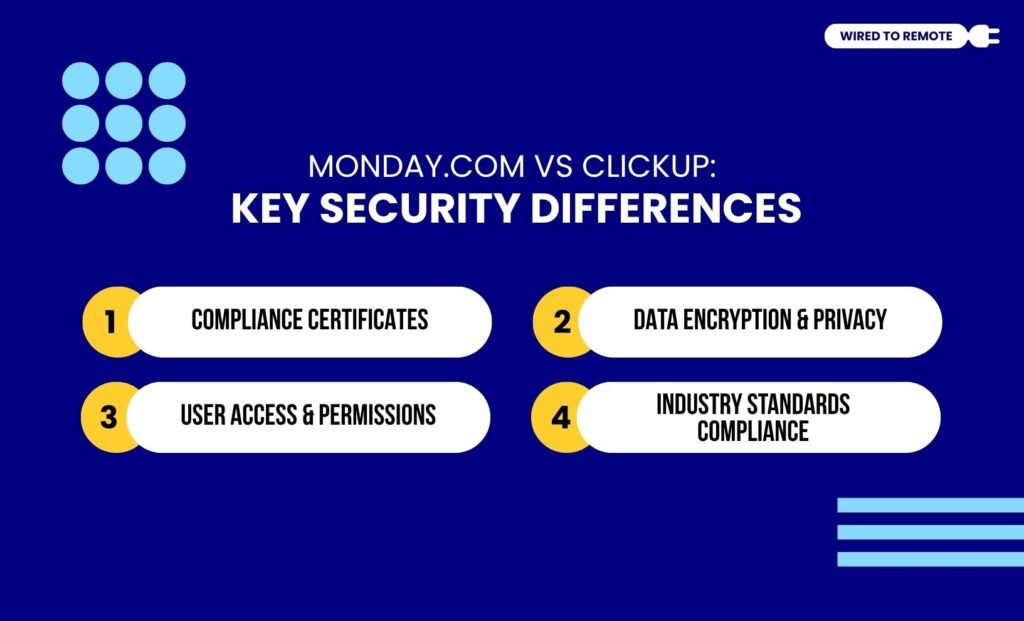 WIRED TO REMOTE

MONDAY.COM VS CLICKUP:
KEY SECURITY DIFFERENCES

1 COMPLIANCE CERTIFICATES

2 DATA ENCRYPTION & PRIVACY

3 USER ACCESS & PERMISSIONS

4 INDUSTRY STANDARDS COMPLIANCE